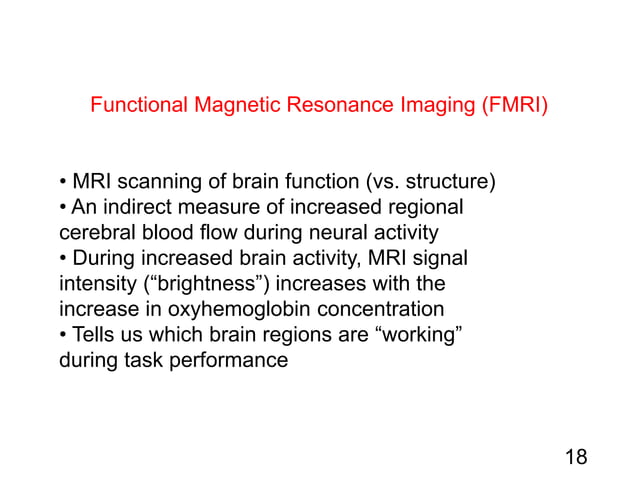 Functional Magnetic Resonance Imaging (FMRI)

• MRI scanning of brain function (vs. structure)
• An indirect measure of increased regional cerebral blood flow during neural activity
• During increased brain activity, MRI signal intensity (“brightness”) increases with the increase in oxyhemoglobin concentration
• Tells us which brain regions are “working” during task performance

18